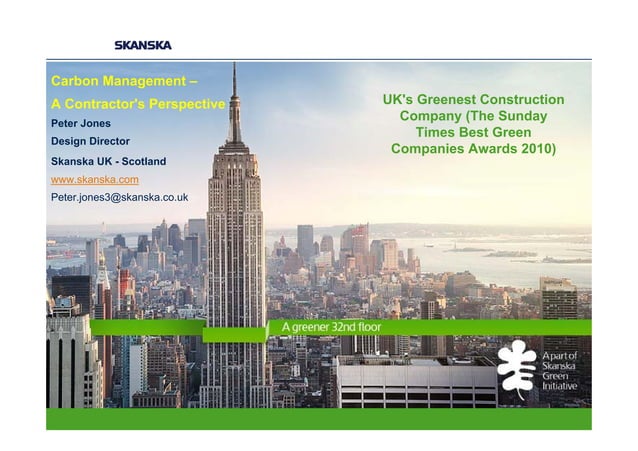 SKANSKA

Carbon Management –
A Contractor's Perspective
Peter Jones
Design Director
Skanska UK - Scotland
www.skanska.com
Peter.jones3@skanska.co.uk

UK's Greenest Construction Company (The Sunday Times Best Green Companies Awards 2010)

A greener 32nd floor

A part of Skanska Green Initiative